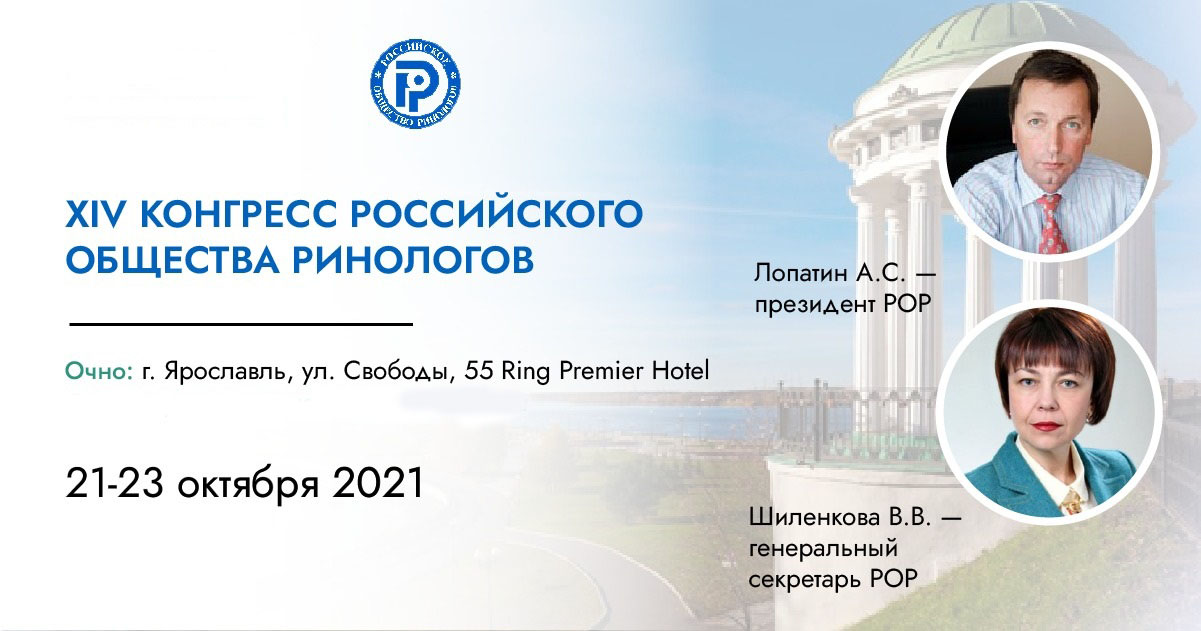 РОССИЙСКОЕ ОБЩЕСТВО РИНОЛОГОВ

XIV КОНГРЕСС РОССИЙСКОГО ОБЩЕСТВА РИНОЛОГОВ

Очно: г. Ярославль, ул. Свободы, 55 Ring Premier Hotel

21-23 октября 2021

Лопатин А.С. — президент РОР

Шиленкова В.В. — генеральный секретарь РОР